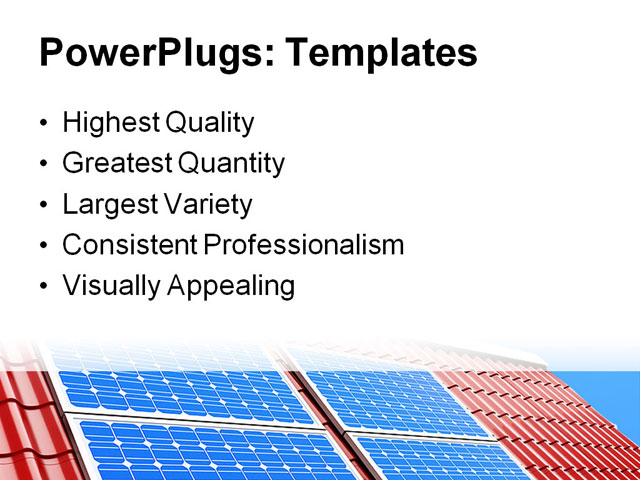 PowerPlugs: Templates

• Highest Quality
• Greatest Quantity
• Largest Variety
• Consistent Professionalism
• Visually Appealing